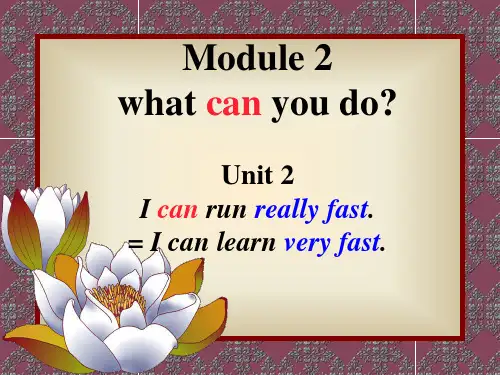 Module 2
what can you do?

Unit 2
I can run really fast.
= I can learn very fast.